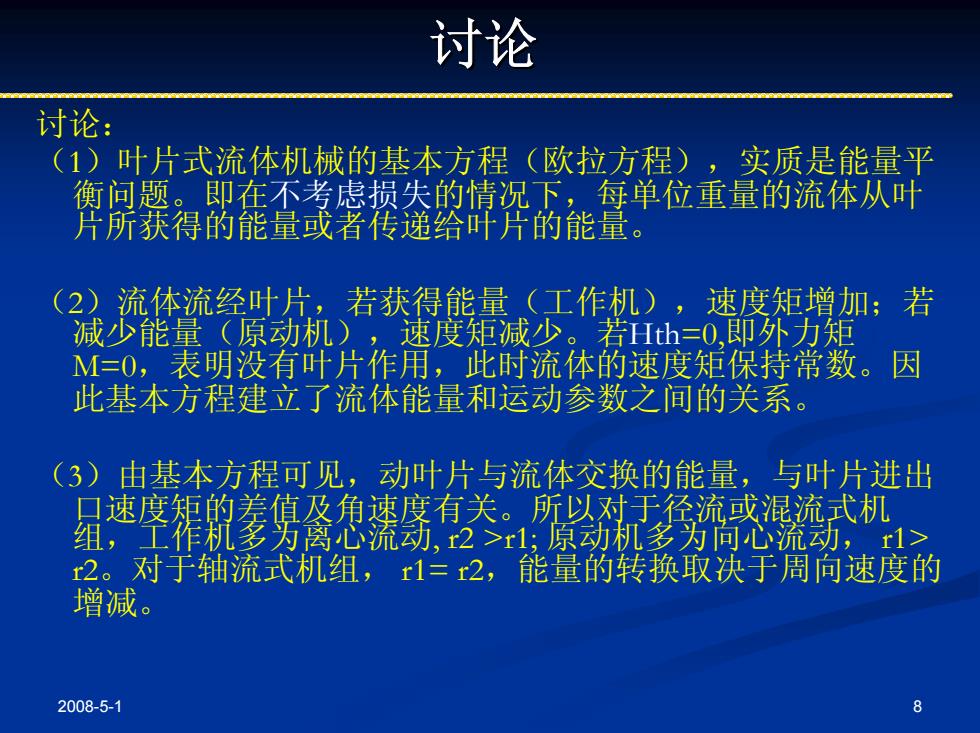 讨论

讨论：

（1）叶片式流体机械的基本方程（欧拉方程），实质是能量平衡问题。即在不考虑损失的情况下，每单位重量的流体从叶片所获得的能量或者传递给叶片的能量。

（2）流体流经叶片，若获得能量（工作机），速度矩增加；若减少能量（原动机），速度矩减少。若Hth=0,即外力矩M=0，表明没有叶片作用，此时流体的速度矩保持常数。因此基本方程建立了流体能量和运动参数之间的关系。

（3）由基本方程可见，动叶片与流体交换的能量，与叶片进出口速度矩的差值及角速度有关。所以对于径流或混流式机组，工作机多为离心流动, r2 >r1; 原动机多为向心流动， r1> r2。对于轴流式机组， r1= r2，能量的转换取决于周向速度的增减。

2008-5-1

8